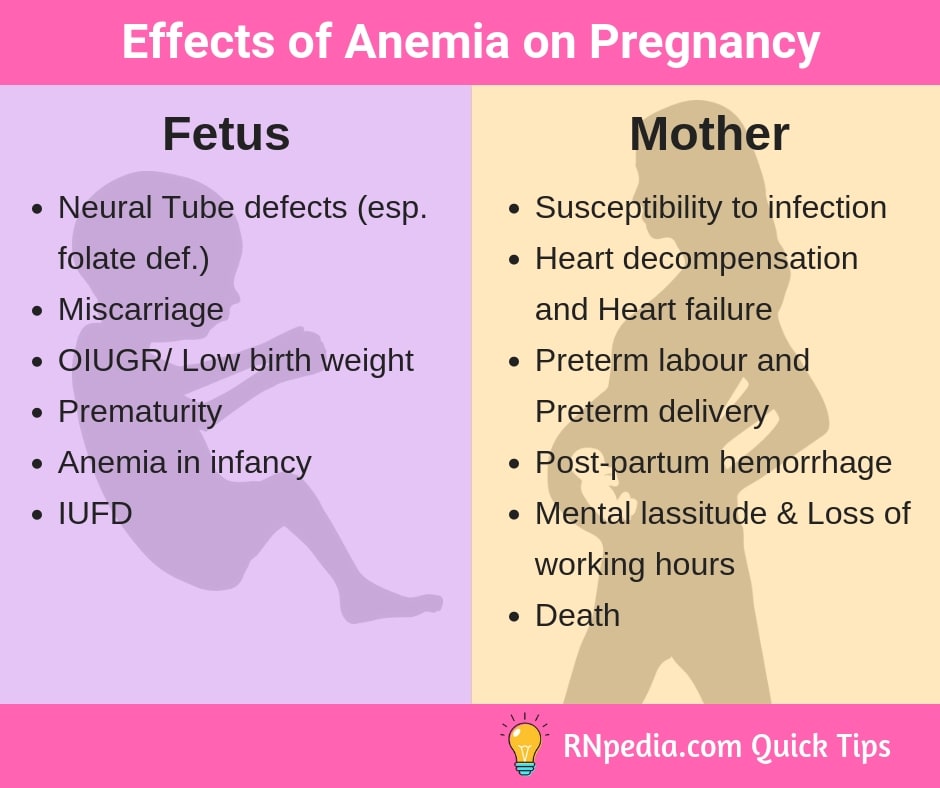 Effects of Anemia on Pregnancy

Fetus

- Neural Tube defects (esp. folate def.)
- Miscarriage
- OIUGR/ Low birth weight
- Prematurity
- Anemia in infancy
- IUFD

Mother

- Susceptibility to infection
- Heart decompensation and Heart failure
- Preterm labour and Preterm delivery
- Post-partum hemorrhage
- Mental lassitude & Loss of working hours
- Death

RNpedia.com Quick Tips